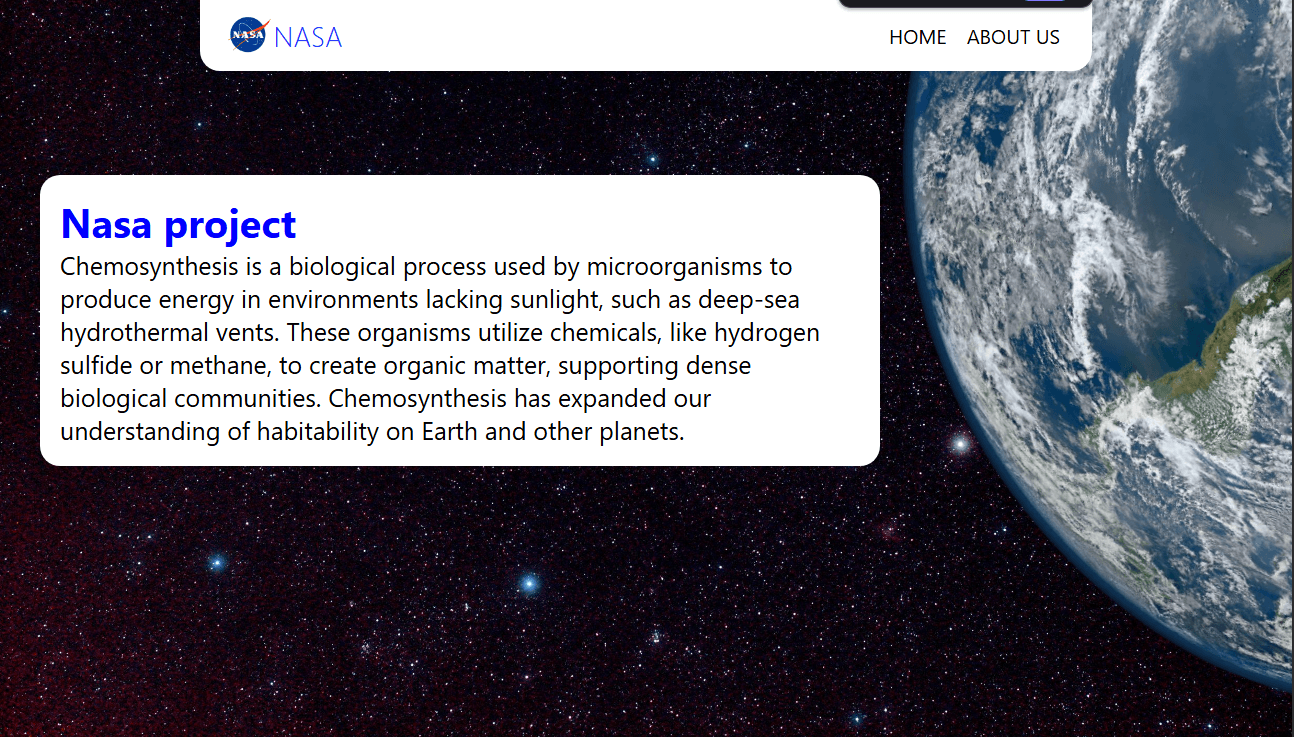 NASA NASA

HOME ABOUT US

Nasa project

Chemosynthesis is a biological process used by microorganisms to produce energy in environments lacking sunlight, such as deep-sea hydrothermal vents. These organisms utilize chemicals, like hydrogen sulfide or methane, to create organic matter, supporting dense biological communities. Chemosynthesis has expanded our understanding of habitability on Earth and other planets.